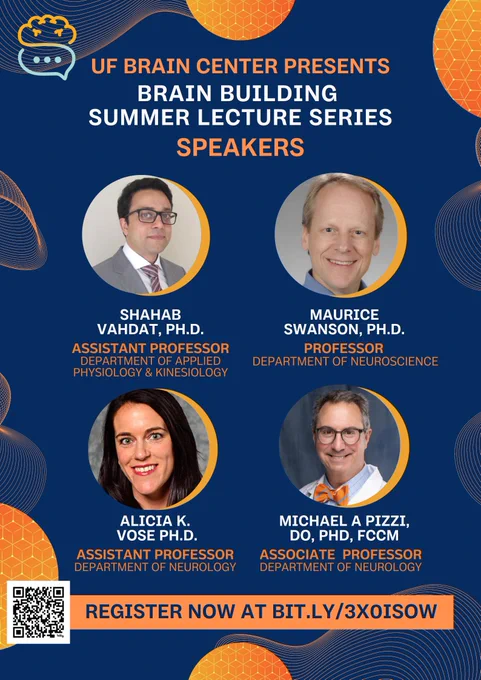 UF BRAIN CENTER PRESENTS
BRAIN BUILDING SUMMER LECTURE SERIES
SPEAKERS

SHAHAB VAHDAT, PH.D.
ASSISTANT PROFESSOR
DEPARTMENT OF APPLIED PHYSIOLOGY & KINESIOLOGY

MAURICE SWANSON, PH.D.
PROFESSOR
DEPARTMENT OF NEUROSCIENCE

ALICIA K. VOSE PH.D.
ASSISTANT PROFESSOR
DEPARTMENT OF NEUROLOGY

MICHAEL A PIZZI, DO, PHD, FCCM
ASSOCIATE PROFESSOR
DEPARTMENT OF NEUROLOGY

REGISTER NOW AT BIT.LY/3X0ISOW